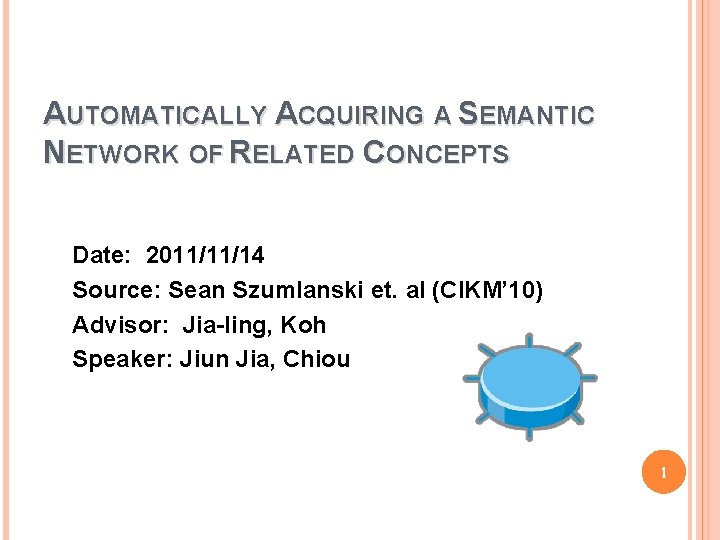 AUTOMATICALLY ACQUIRING A SEMANTIC NETWORK OF RELATED CONCEPTS

Date: 2011/11/14
Source: Sean Szumlanski et. al (CIKM'10)
Advisor: Jia-ling, Koh
Speaker: Jiun Jia, Chiou

1